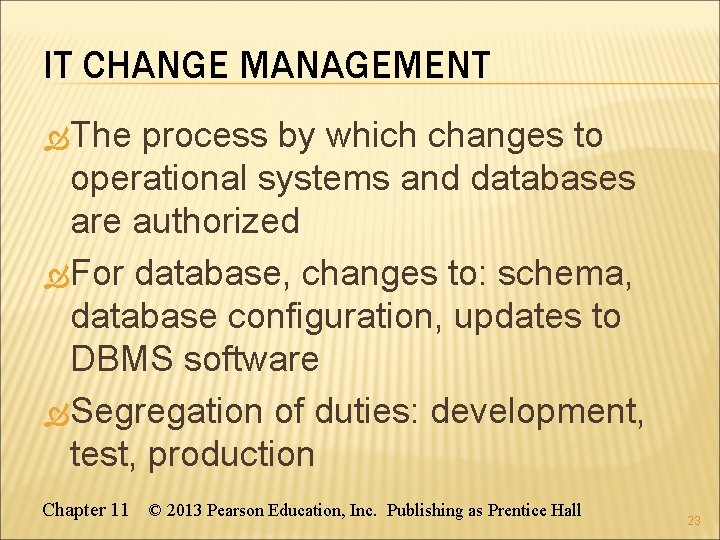 IT CHANGE MANAGEMENT

The process by which changes to operational systems and databases are authorized

For database, changes to: schema, database configuration, updates to DBMS software

Segregation of duties: development, test, production

Chapter 11 © 2013 Pearson Education, Inc. Publishing as Prentice Hall

23